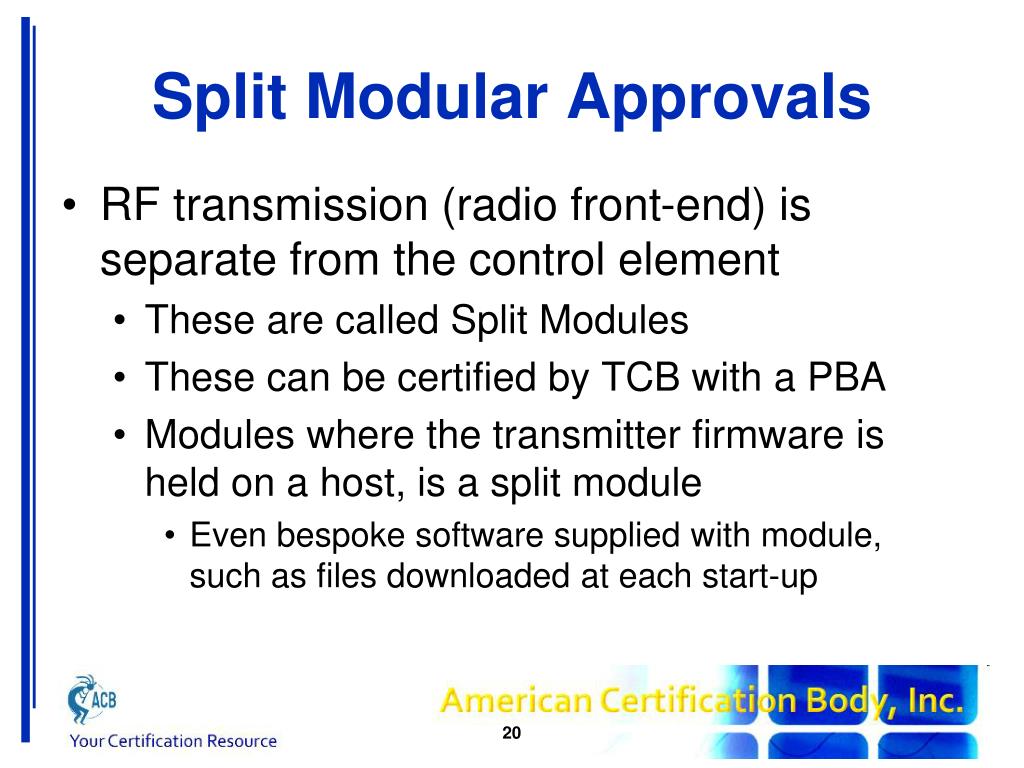 Split Modular Approvals

• RF transmission (radio front-end) is separate from the control element
  • These are called Split Modules
  • These can be certified by TCB with a PBA
  • Modules where the transmitter firmware is held on a host, is a split module
    • Even bespoke software supplied with module, such as files downloaded at each start-up

ACB
Your Certification Resource

American Certification Body, Inc.

20